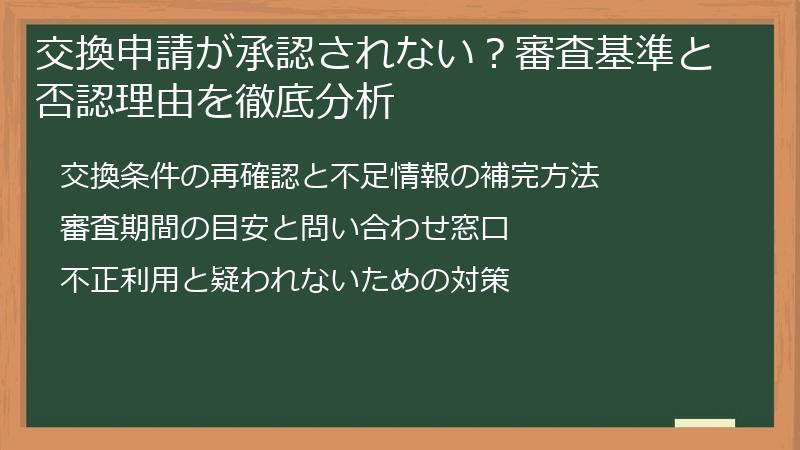 交換申請が承認されない？審査基準と否認理由を徹底分析

交換条件の再確認と不足情報の補完方法

審査期間の目安と問い合わせ窓口

不正利用と疑われないための対策